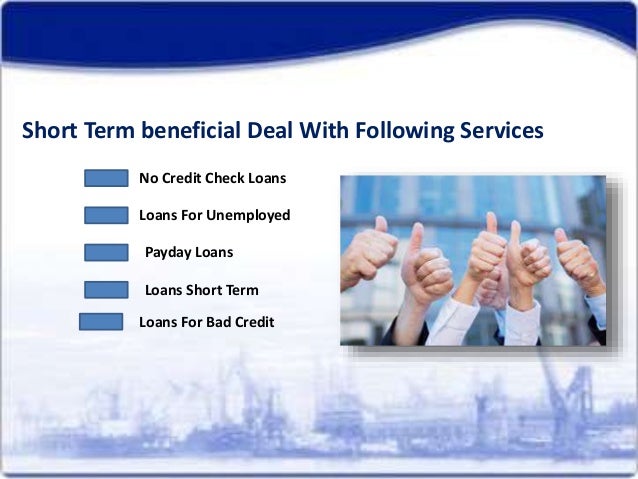 Short Term beneficial Deal With Following Services

No Credit Check Loans

Loans For Unemployed

Payday Loans

Loans Short Term

Loans For Bad Credit